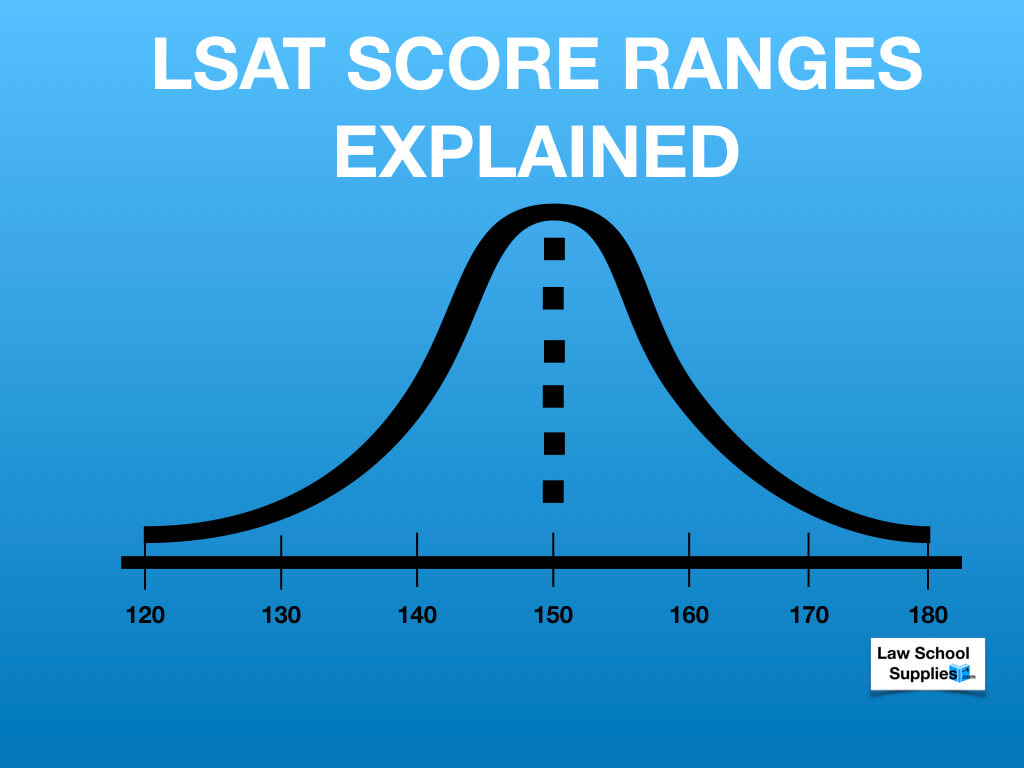 LSAT SCORE RANGES EXPLAINED

120 130 140 150 160 170 180

Law School Supplies